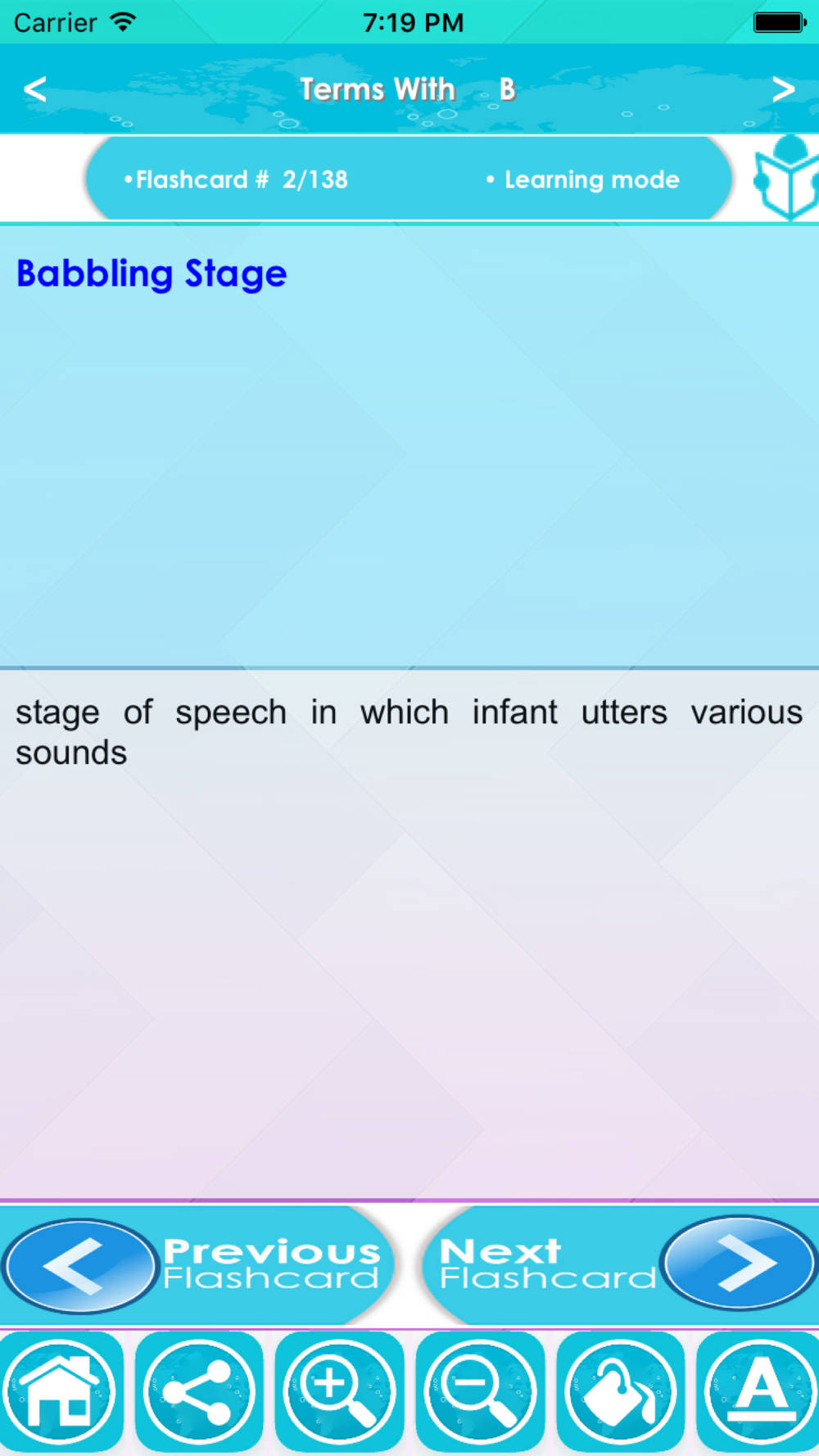 Carrier 7:19 PM

<

Terms With B

>

•Flashcard # 2/138

• Learning mode

Babbling Stage

stage of speech in which infant utters various sounds

Previous Flashcard

Next Flashcard

A